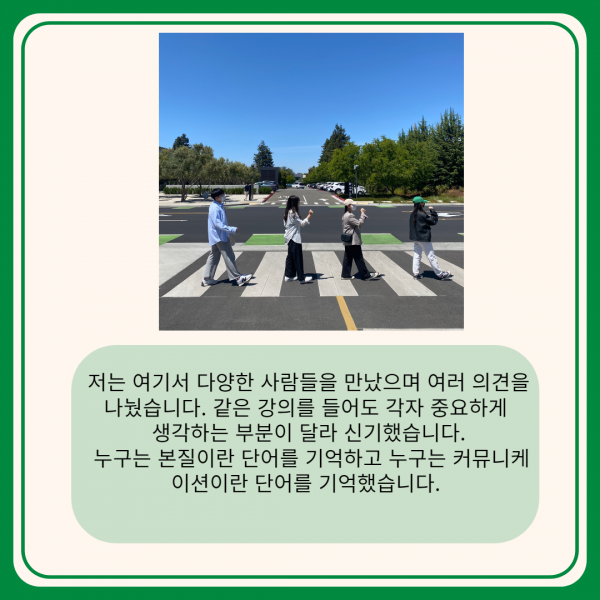 저는 여기서 다양한 사람들을 만났으며 여러 의견을 나눴습니다. 같은 강의를 들어도 각자 중요하게 생각하는 부분이 달라 신기했습니다.
누구는 본질이란 단어를 기억하고 누구는 커뮤니케이션이란 단어를 기억했습니다.